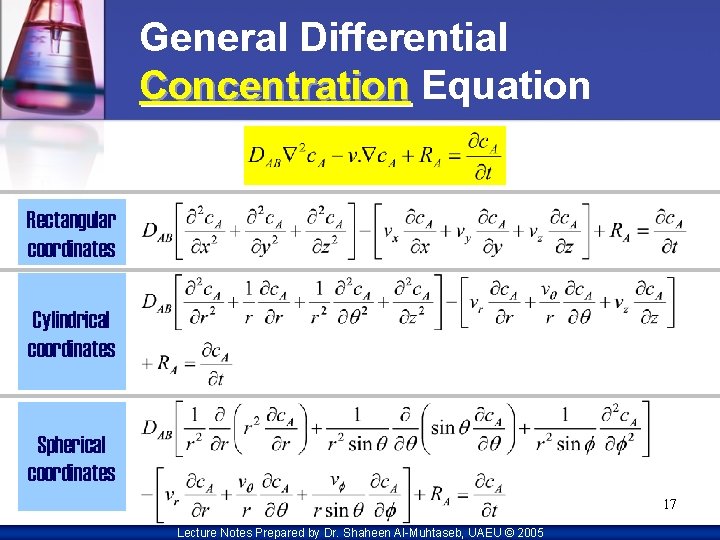 General Differential Concentration Equation

$D_{AB}\nabla^2 c_A - v.\nabla c_A + R_A = \frac{\partial c_A}{\partial t}$

Rectangular coordinates

$D_{AB}\left[\frac{\partial^2 c_A}{\partial x^2}+\frac{\partial^2 c_A}{\partial y^2}+\frac{\partial^2 c_A}{\partial z^2}\right]-\left[v_x\frac{\partial c_A}{\partial x}+v_y\frac{\partial c_A}{\partial y}+v_z\frac{\partial c_A}{\partial z}\right]+R_A=\frac{\partial c_A}{\partial t}$

Cylindrical coordinates

$D_{AB}\left[\frac{\partial^2 c_A}{\partial r^2}+\frac{1}{r}\frac{\partial c_A}{\partial r}+\frac{1}{r^2}\frac{\partial^2 c_A}{\partial \theta^2}+\frac{\partial^2 c_A}{\partial z^2}\right]-\left[v_r\frac{\partial c_A}{\partial r}+\frac{v_\theta}{r}\frac{\partial c_A}{\partial \theta}+v_z\frac{\partial c_A}{\partial z}\right]$

$+R_A=\frac{\partial c_A}{\partial t}$

Spherical coordinates

$D_{AB}\left[\frac{1}{r^2}\frac{\partial}{\partial r}\left(r^2\frac{\partial c_A}{\partial r}\right)+\frac{1}{r^2\sin\theta}\frac{\partial}{\partial \theta}\left(\sin\theta\frac{\partial c_A}{\partial \theta}\right)+\frac{1}{r^2\sin\phi}\frac{\partial^2 c_A}{\partial \phi^2}\right]$

$-\left[v_r\frac{\partial c_A}{\partial r}+\frac{v_\theta}{r}\frac{\partial c_A}{\partial \theta}+\frac{v_\phi}{r\sin\theta}\frac{\partial c_A}{\partial \phi}\right]+R_A=\frac{\partial c_A}{\partial t}$

17

Lecture Notes Prepared by Dr. Shaheen Al-Muhtaseb, UAEU © 2005